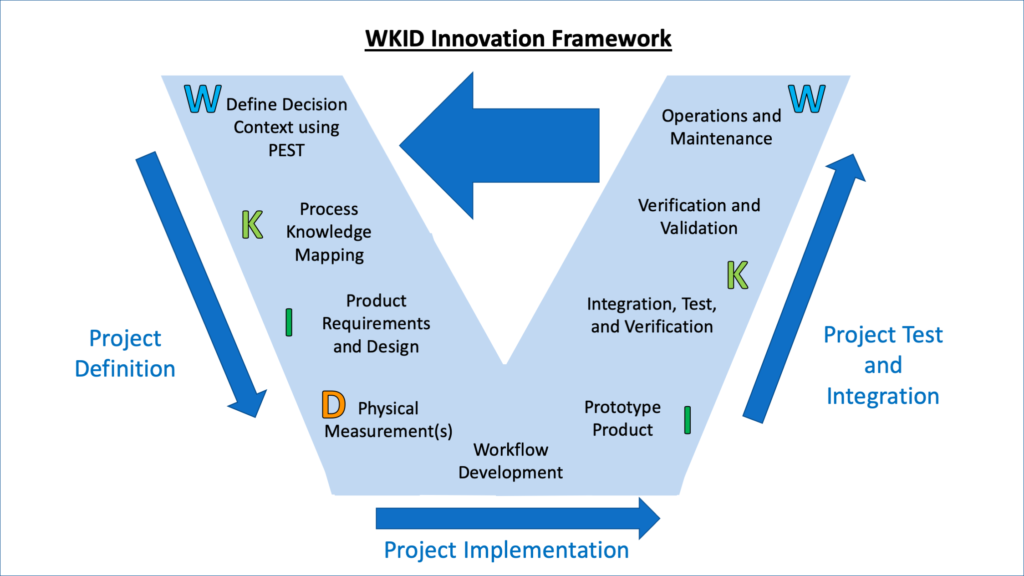 WKID Innovation Framework

W Define Decision Context using PEST

K Process Knowledge Mapping

I Product Requirements and Design

D Physical Measurement(s)

Workflow Development

Prototype Product I

Integration, Test, and Verification

K

Verification and Validation

Operations and Maintenance W

Project Definition

Project Implementation

Project Test and Integration